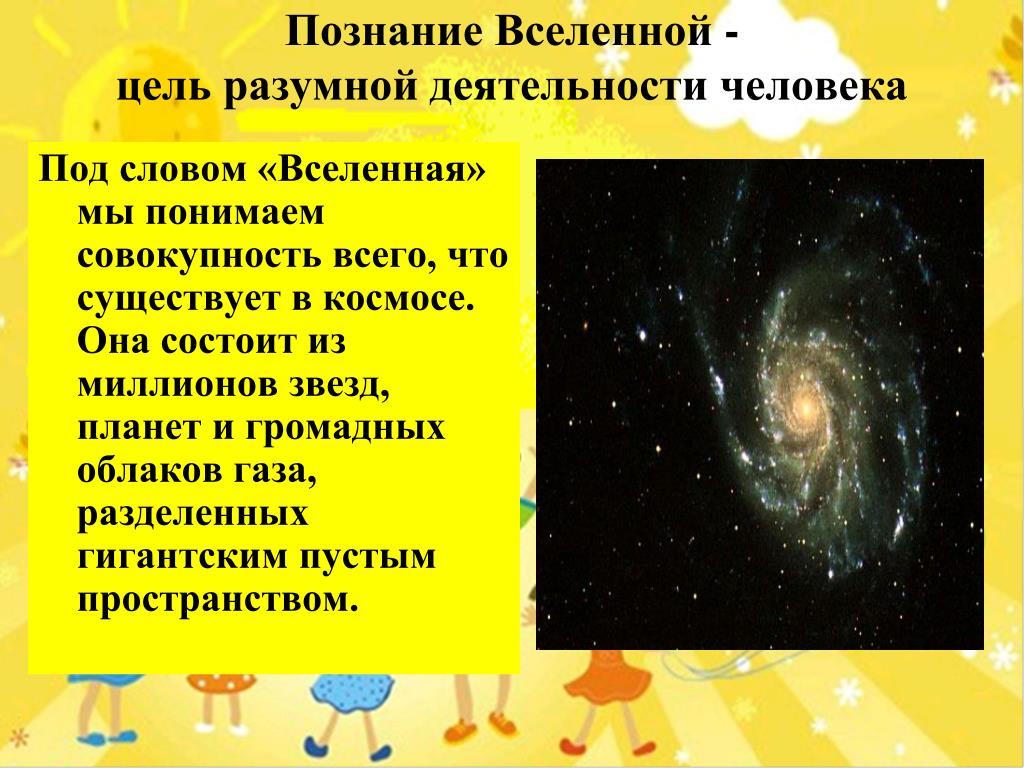 Познание Вселенной -
цель разумной деятельности человека

Под словом «Вселенная» мы понимаем совокупность всего, что существует в космосе. Она состоит из миллионов звезд, планет и громадных облаков газа, разделенных гигантским пустым пространством.